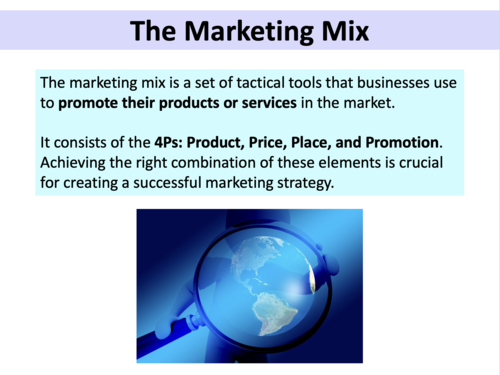 The Marketing Mix

The marketing mix is a set of tactical tools that businesses use to promote their products or services in the market.

It consists of the 4Ps: Product, Price, Place, and Promotion. Achieving the right combination of these elements is crucial for creating a successful marketing strategy.